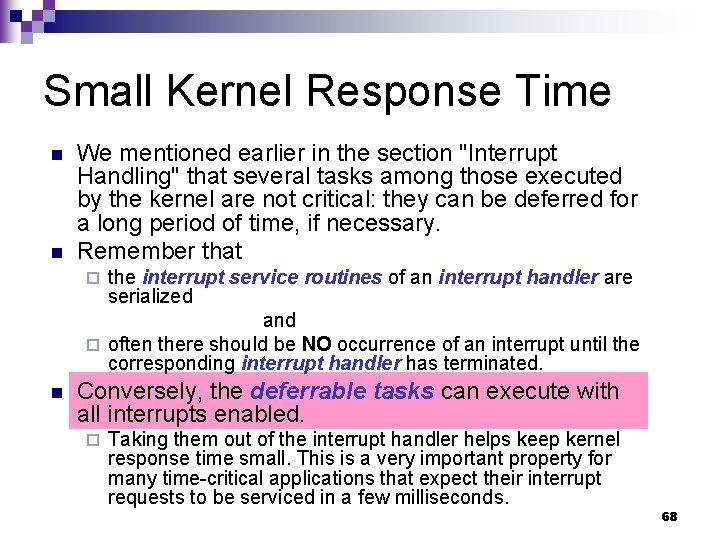 Small Kernel Response Time

We mentioned earlier in the section "Interrupt Handling" that several tasks among those executed by the kernel are not critical: they can be deferred for a long period of time, if necessary.

Remember that

the interrupt service routines of an interrupt handler are serialized

and

often there should be NO occurrence of an interrupt until the corresponding interrupt handler has terminated.

Conversely, the deferrable tasks can execute with all interrupts enabled.

Taking them out of the interrupt handler helps keep kernel response time small. This is a very important property for many time-critical applications that expect their interrupt requests to be serviced in a few milliseconds.

68